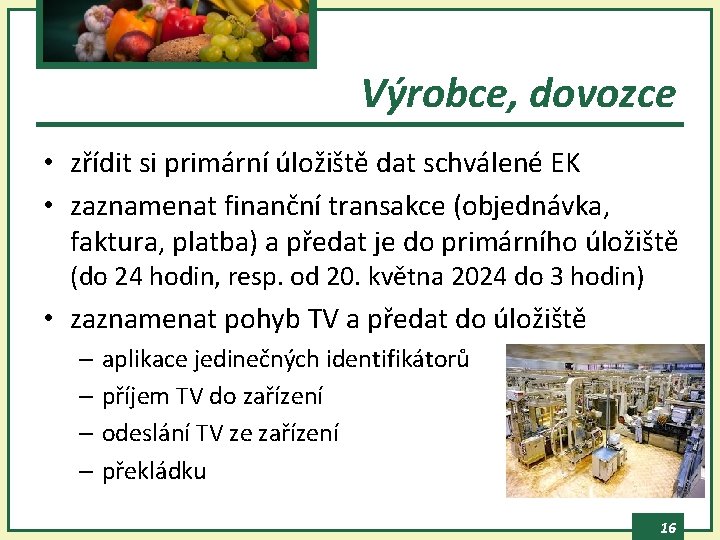 Výrobce, dovozce

• zřídit si primární úložiště dat schválené EK
• zaznamenat finanční transakce (objednávka, faktura, platba) a předat je do primárního úložiště (do 24 hodin, resp. od 20. května 2024 do 3 hodin)
• zaznamenat pohyb TV a předat do úložiště
– aplikace jedinečných identifikátorů
– příjem TV do zařízení
– odeslání TV ze zařízení
– překládku

16